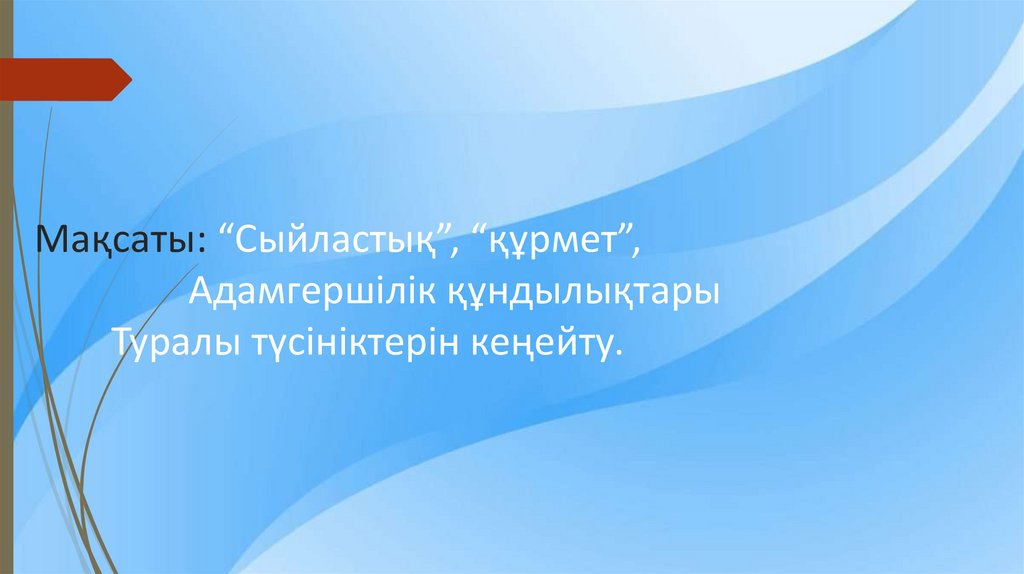 Мақсаты: “Сыйластық”, “құрмет”,
Адамгершілік құндылықтары
Туралы түсініктерін кеңейту.